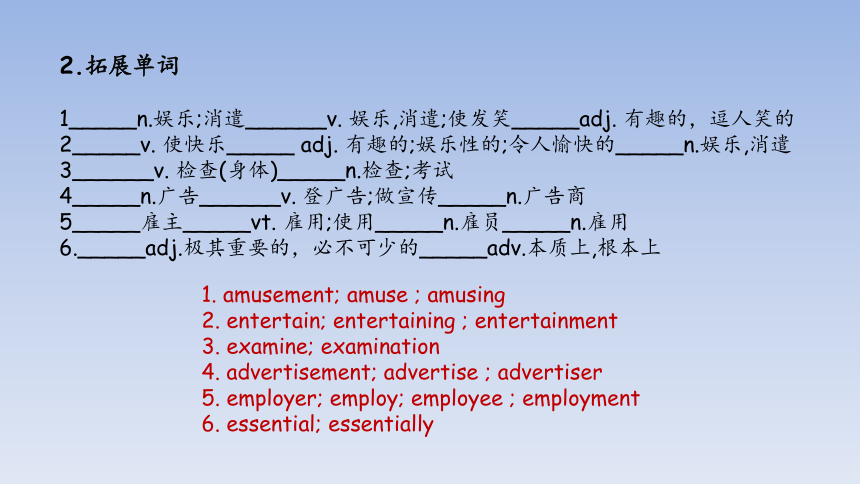 2.拓展单词

1______n.娱乐;消遣_______v. 娱乐,消遣;使发笑______adj. 有趣的，逗人笑的
2______v. 使快乐______ adj. 有趣的;娱乐性的;令人愉快的______n.娱乐,消遣
3_______v. 检查(身体)______n.检查;考试
4______n.广告_______v. 登广告;做宣传______n.广告商
5______雇主______vt. 雇用;使用______n.雇员______n.雇用
6.______adj.极其重要的，必不可少的______adv.本质上,根本上

1. amusement; amuse ; amusing
2. entertain; entertaining ; entertainment
3. examine; examination
4. advertisement; advertise ; advertiser
5. employer; employ; employee ; employment
6. essential; essentially